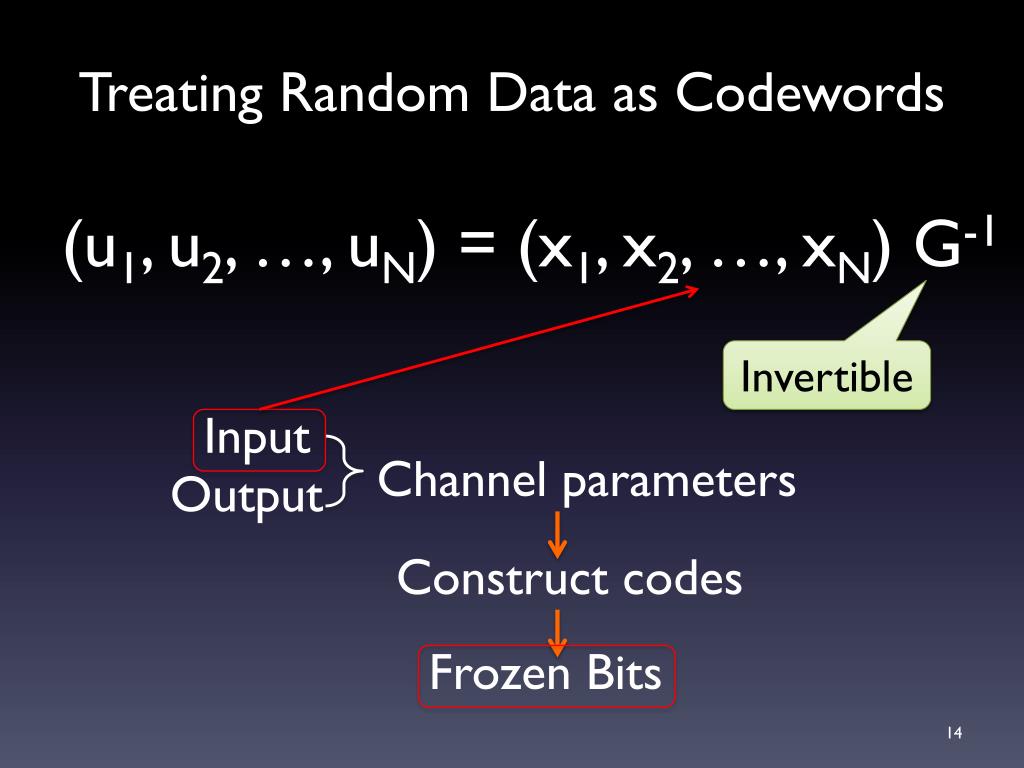 Treating Random Data as Codewords

$(u_1, u_2, \ldots, u_N) = (x_1, x_2, \ldots, x_N)\ G^{-1}$

Invertible

Input
Output
Channel parameters

Construct codes

Frozen Bits

14